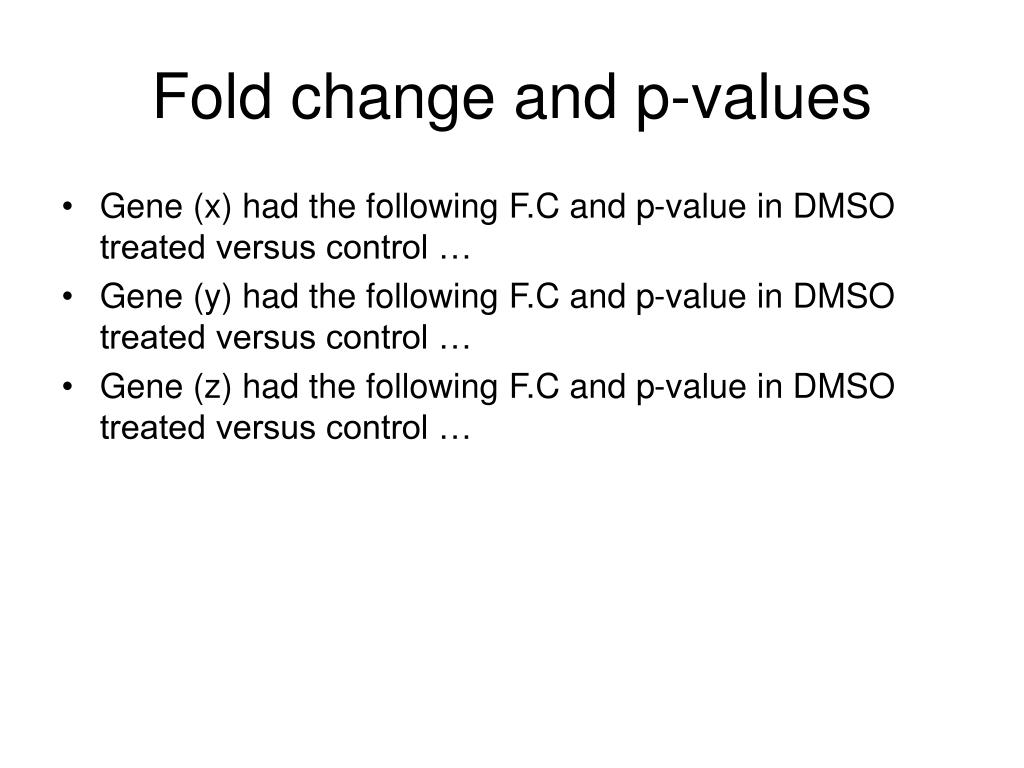 Fold change and p-values

• Gene (x) had the following F.C and p-value in DMSO treated versus control …
• Gene (y) had the following F.C and p-value in DMSO treated versus control …
• Gene (z) had the following F.C and p-value in DMSO treated versus control …